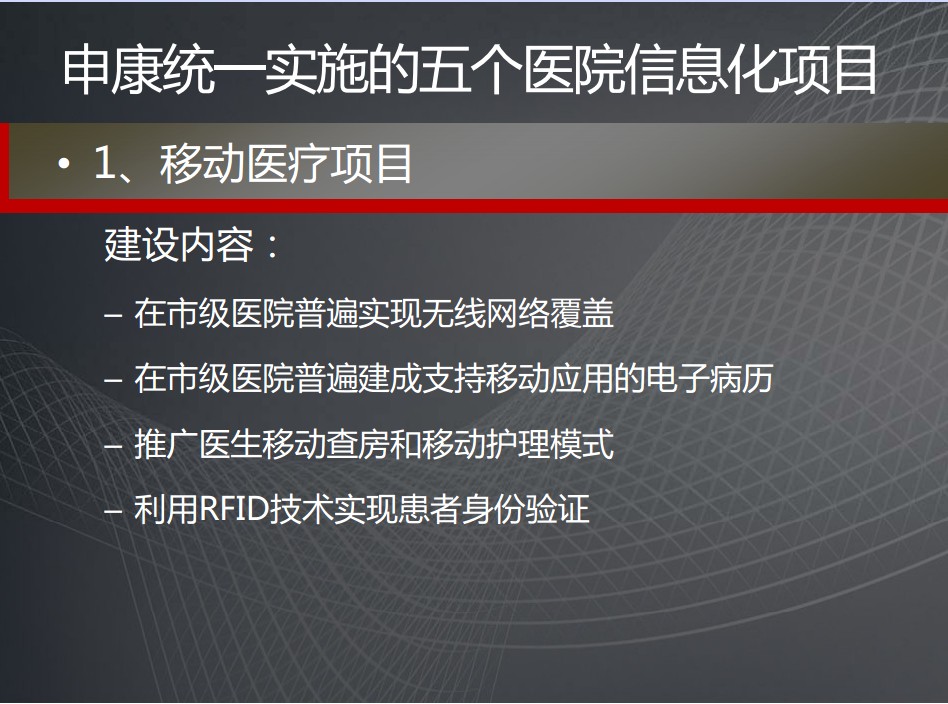 申康统一实施的五个医院信息化项目

• 1、移动医疗项目

建设内容：

– 在市级医院普遍实现无线网络覆盖

– 在市级医院普遍建成支持移动应用的电子病历

– 推广医生移动查房和移动护理模式

– 利用RFID技术实现患者身份验证